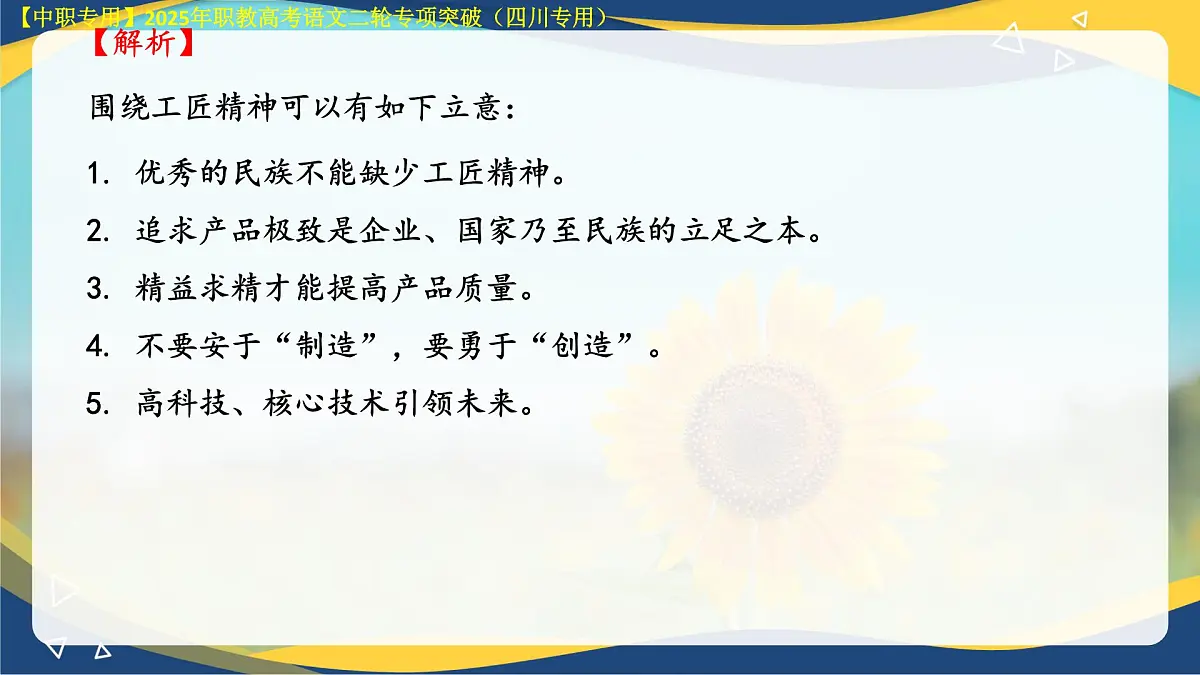 【中职专用】2025年职教高考语文二轮专项突破（四川专用）

【解析】

围绕工匠精神可以有如下立意：

1. 优秀的民族不能缺少工匠精神。

2. 追求产品极致是企业、国家乃至民族的立足之本。

3. 精益求精才能提高产品质量。

4. 不要安于“制造”，要勇于“创造”。

5. 高科技、核心技术引领未来。